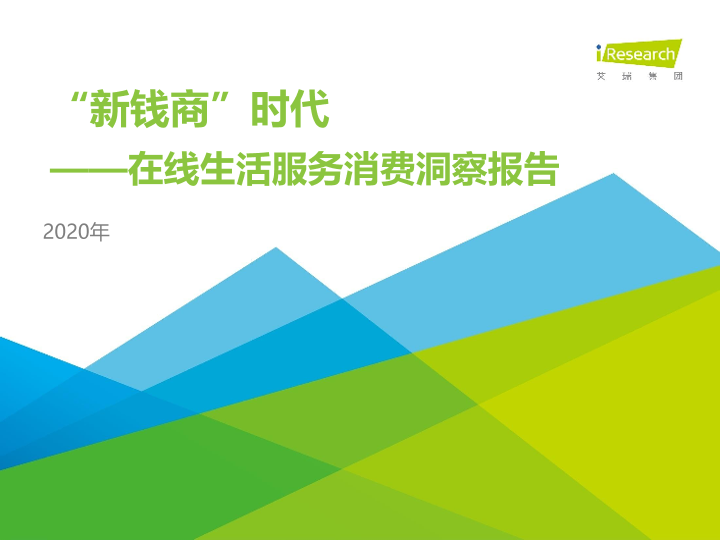 iResearch
艾瑞集团

“新钱商”时代
——在线生活服务消费洞察报告

2020年